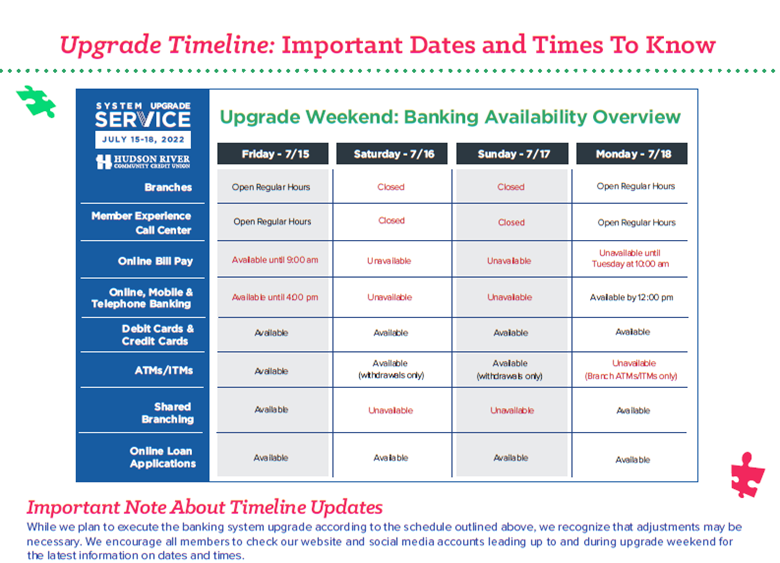 Upgrade Timeline: Important Dates and Times To Know

SYSTEM UPGRADE SERVICE
JULY 15-18, 2022
HUDSON RIVER COMMUNITY CREDIT UNION

Upgrade Weekend: Banking Availability Overview

| | Friday - 7/15 | Saturday - 7/16 | Sunday - 7/17 | Monday - 7/18 |
|---|---|---|---|---|
| Branches | Open Regular Hours | Closed | Closed | Open Regular Hours |
| Member Experience Call Center | Open Regular Hours | Closed | Closed | Open Regular Hours |
| Online Bill Pay | Available until 9:00 am | Unavailable | Unavailable | Unavailable until Tuesday at 10:00 am |
| Online, Mobile & Telephone Banking | Available until 4:00 pm | Unavailable | Unavailable | Available by 12:00 pm |
| Debit Cards & Credit Cards | Available | Available | Available | Available |
| ATMs/ITMs | Available | Available (withdrawals only) | Available (withdrawals only) | Unavailable (Branch ATMs/ITMs only) |
| Shared Branching | Available | Unavailable | Unavailable | Available |
| Online Loan Applications | Available | Available | Available | Available |

Important Note About Timeline Updates
While we plan to execute the banking system upgrade according to the schedule outlined above, we recognize that adjustments may be necessary. We encourage all members to check our website and social media accounts leading up to and during upgrade weekend for the latest information on dates and times.